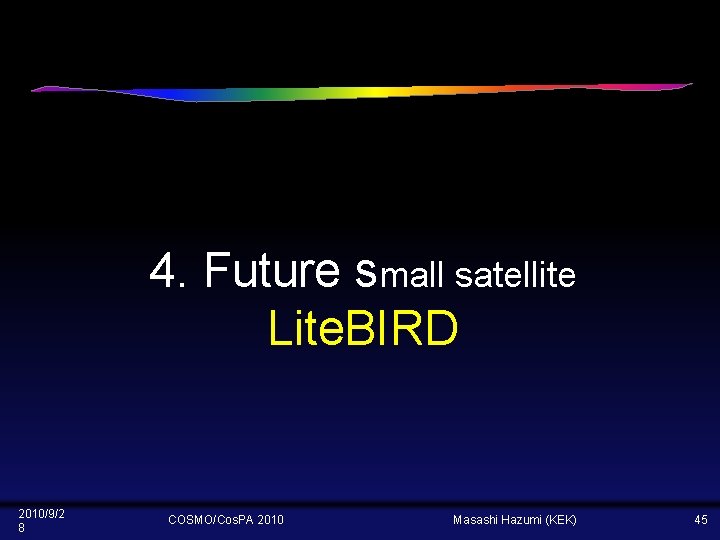 4. Future small satellite
LiteBIRD

2010/9/28 COSMO/CosPA 2010 Masashi Hazumi (KEK) 45